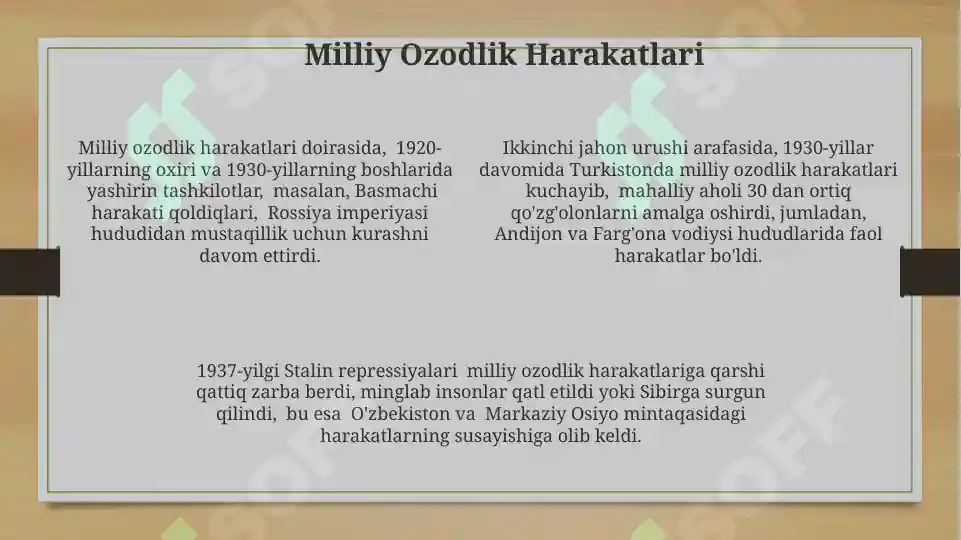 Milliy Ozodlik Harakatlari

Milliy ozodlik harakatlari doirasida, 1920-yillarning oxiri va 1930-yillarning boshlarida yashirin tashkilotlar, masalan, Basmachi harakati qoldiqlari, Rossiya imperiyasi hududidan mustaqillik uchun kurashni davom ettirdi.

Ikkinchi jahon urushi arafasida, 1930-yillar davomida Turkistonda milliy ozodlik harakatlari kuchayib, mahalliy aholi 30 dan ortiq qo'zg'olonlarni amalga oshirdi, jumladan, Andijon va Farg'ona vodiysi hududlarida faol harakatlar bo'ldi.

1937-yilgi Stalin repressiyalari milliy ozodlik harakatlariga qarshi qattiq zarba berdi, minglab insonlar qatl etildi yoki Sibirga surgun qilindi, bu esa O'zbekiston va Markaziy Osiyo mintaqasidagi harakatlarning susayishiga olib keldi.